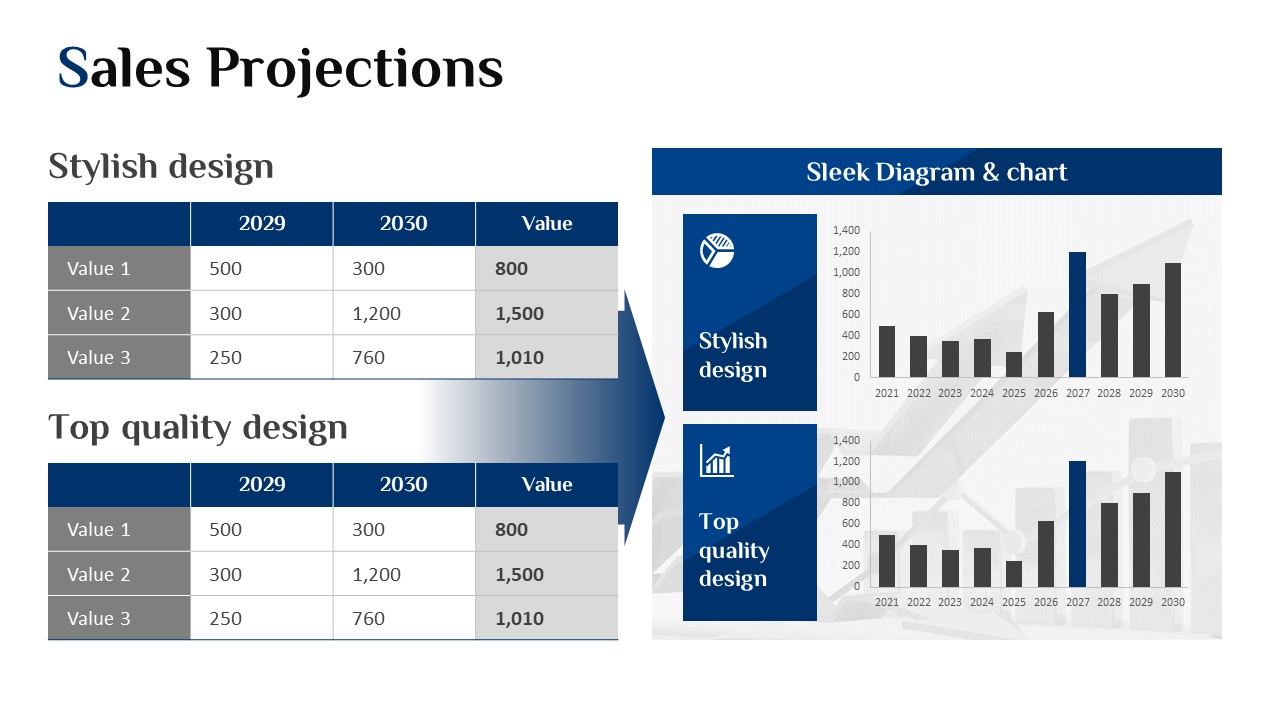 Sales Projections

Stylish design

| | 2029 | 2030 | Value |
|---|---|---|---|
| Value 1 | 500 | 300 | 800 |
| Value 2 | 300 | 1,200 | 1,500 |
| Value 3 | 250 | 760 | 1,010 |

Top quality design

| | 2029 | 2030 | Value |
|---|---|---|---|
| Value 1 | 500 | 300 | 800 |
| Value 2 | 300 | 1,200 | 1,500 |
| Value 3 | 250 | 760 | 1,010 |

Sleek Diagram & chart

Stylish design

1,400
1,200
1,000
800
600
400
200
0
2021 2022 2023 2024 2025 2026 2027 2028 2029 2030

Top quality design

1,400
1,200
1,000
800
600
400
200
0
2021 2022 2023 2024 2025 2026 2027 2028 2029 2030